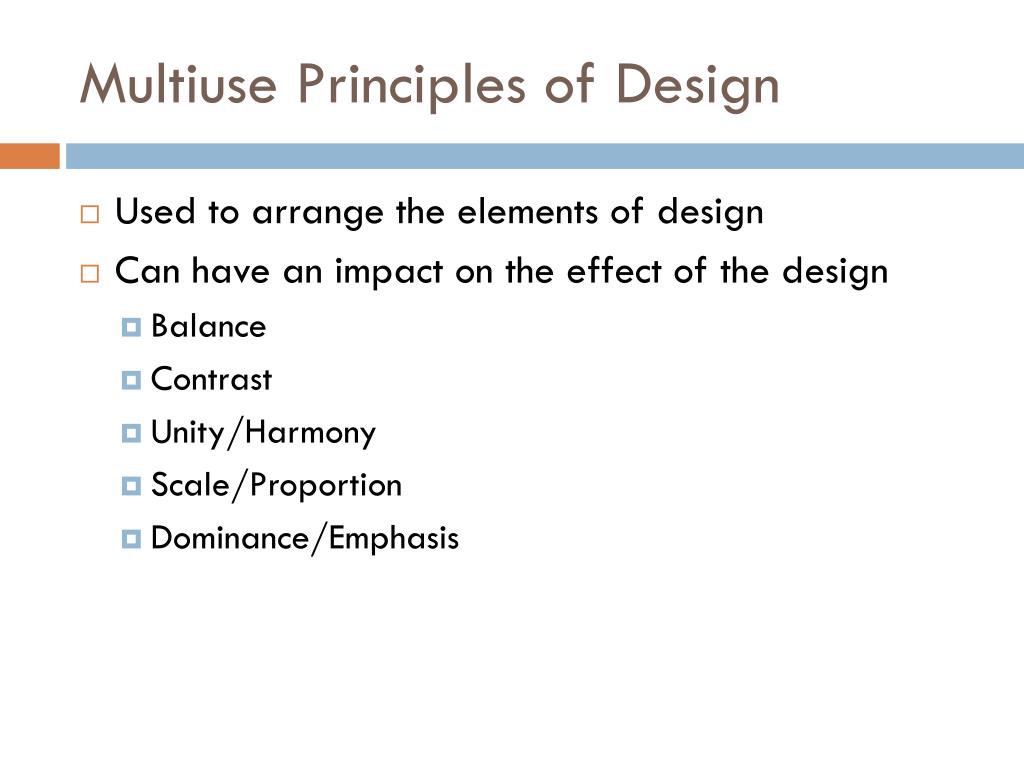 Multiuse Principles of Design

Used to arrange the elements of design
Can have an impact on the effect of the design
Balance
Contrast
Unity/Harmony
Scale/Proportion
Dominance/Emphasis